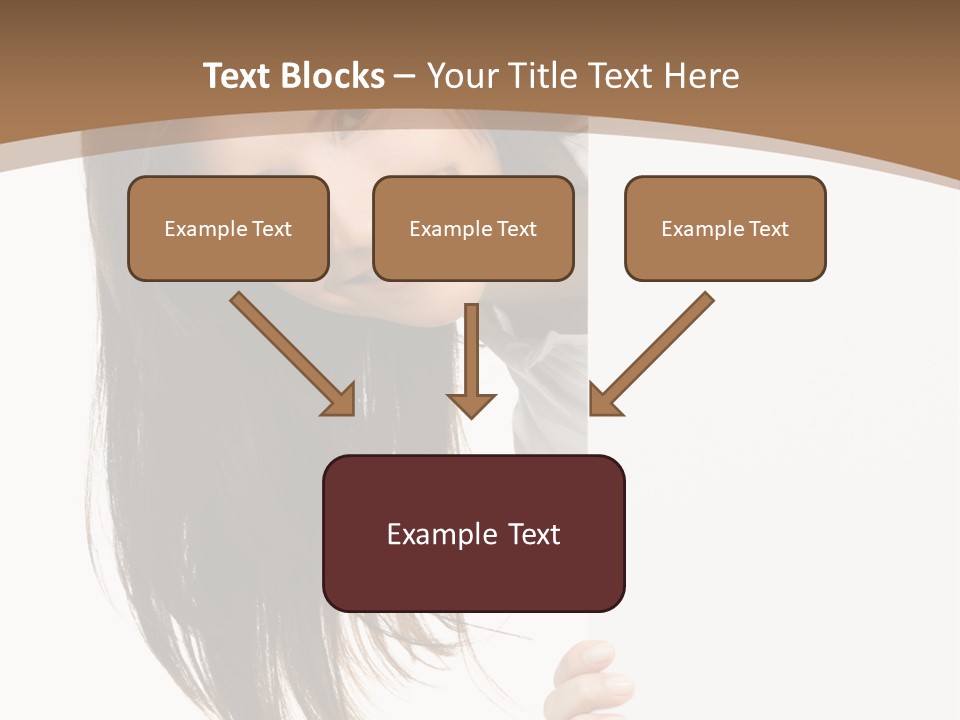 Text Blocks – Your Title Text Here

Example Text

Example Text

Example Text

Example Text